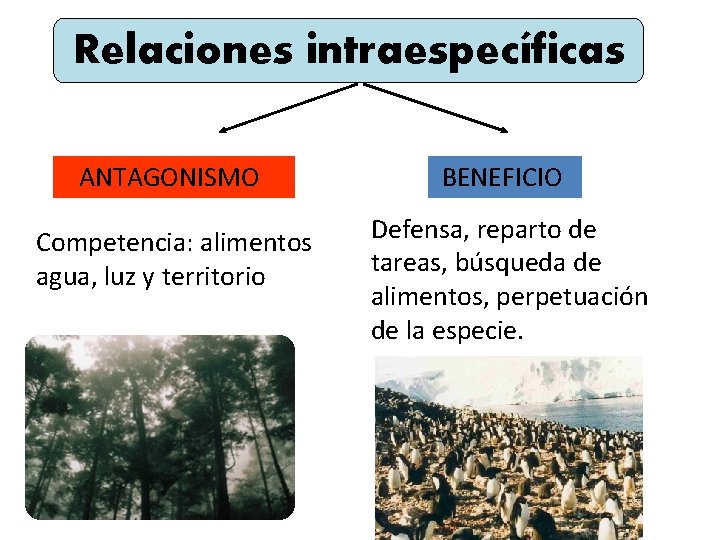 Relaciones intraespecíficas

ANTAGONISMO

Competencia: alimentos agua, luz y territorio

BENEFICIO

Defensa, reparto de tareas, búsqueda de alimentos, perpetuación de la especie.